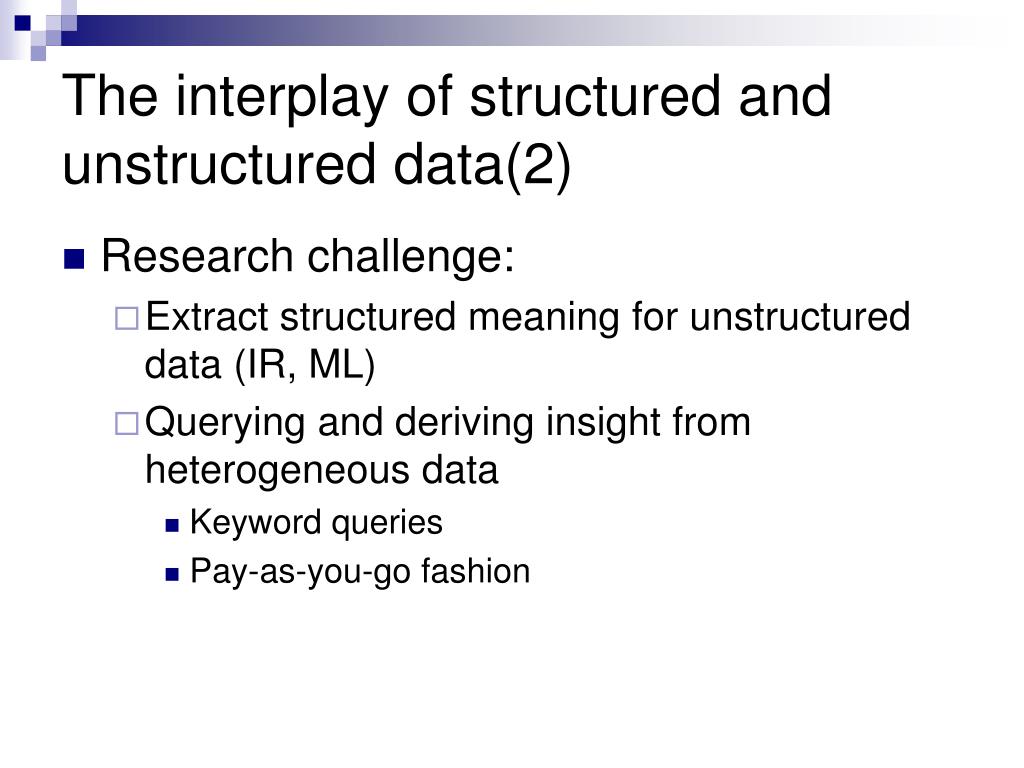 The interplay of structured and unstructured data(2)

Research challenge:

Extract structured meaning for unstructured data (IR, ML)

Querying and deriving insight from heterogeneous data

Keyword queries

Pay-as-you-go fashion